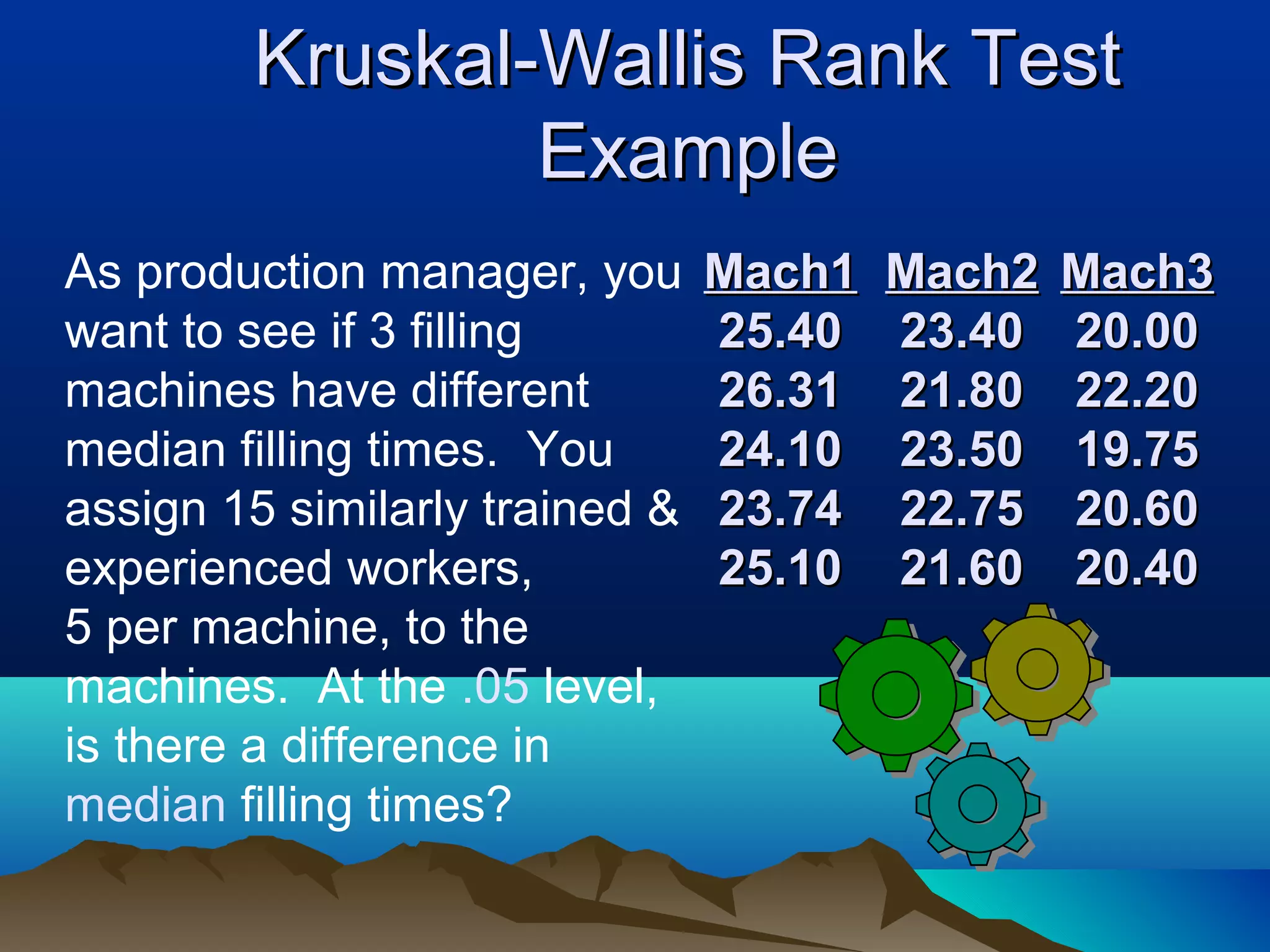 Kruskal-Wallis Rank Test Example

As production manager, you want to see if 3 filling machines have different median filling times. You assign 15 similarly trained & experienced workers, 5 per machine, to the machines. At the .05 level, is there a difference in median filling times?

| Mach1 | Mach2 | Mach3 |
|---|---|---|
| 25.40 | 23.40 | 20.00 |
| 26.31 | 21.80 | 22.20 |
| 24.10 | 23.50 | 19.75 |
| 23.74 | 22.75 | 20.60 |
| 25.10 | 21.60 | 20.40 |